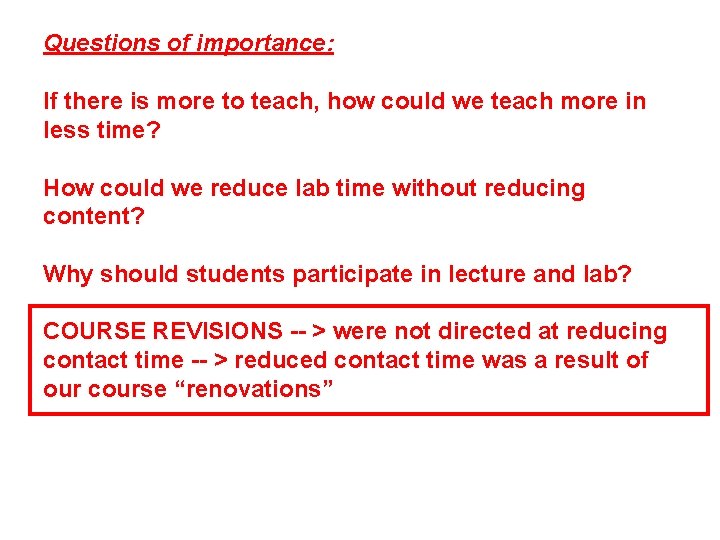 Questions of importance:

If there is more to teach, how could we teach more in less time?

How could we reduce lab time without reducing content?

Why should students participate in lecture and lab?

COURSE REVISIONS -- > were not directed at reducing contact time -- > reduced contact time was a result of our course “renovations”